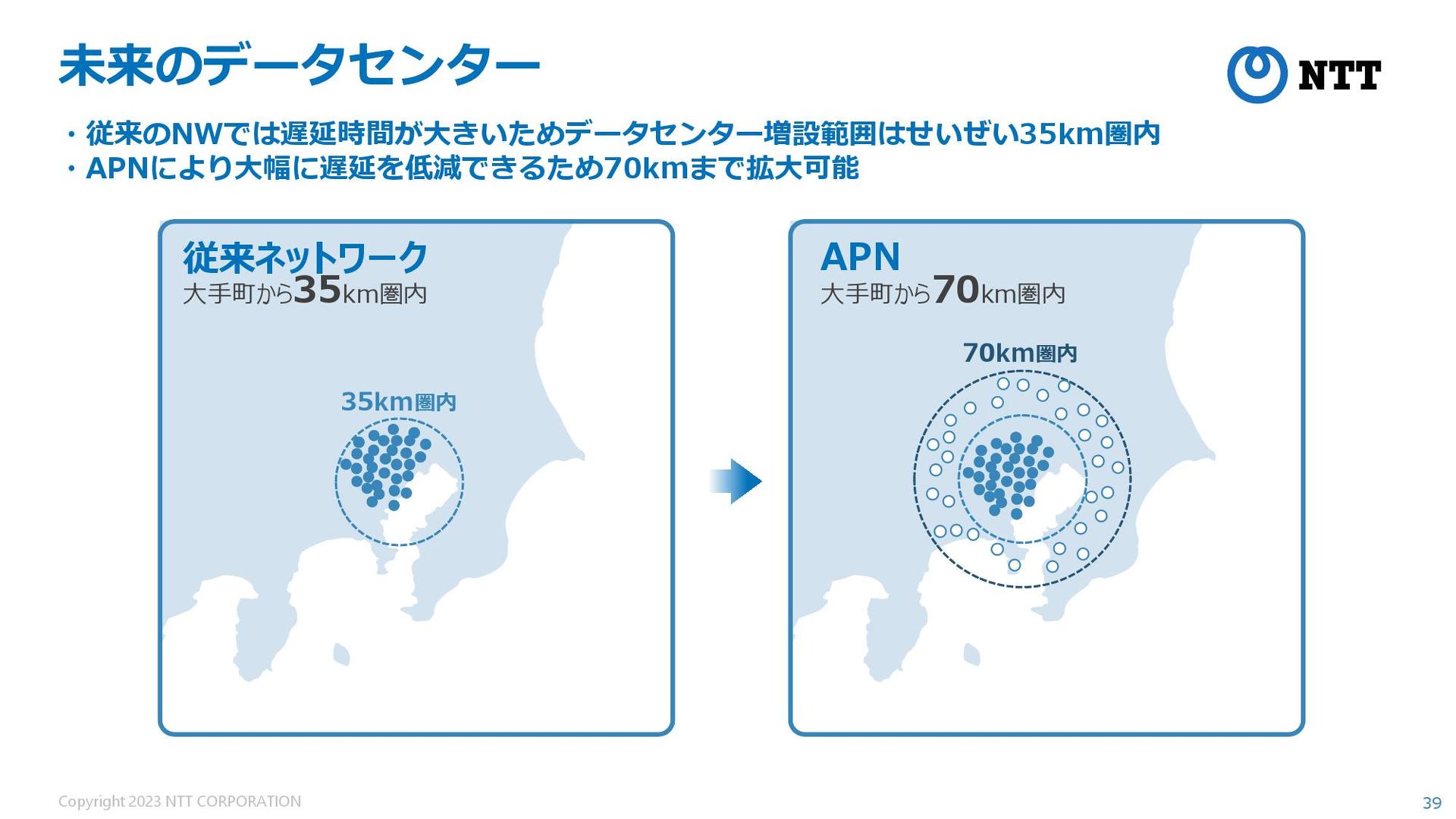 未来のデータセンター

NTT

・従来のNWでは遅延時間が大きいためデータセンター増設範囲はせいぜい35km圏内
・APNにより大幅に遅延を低減できるため70kmまで拡大可能

従来ネットワーク
大手町から35km圏内

35km圏内

APN
大手町から70km圏内

70km圏内

Copyright 2023 NTT CORPORATION

39